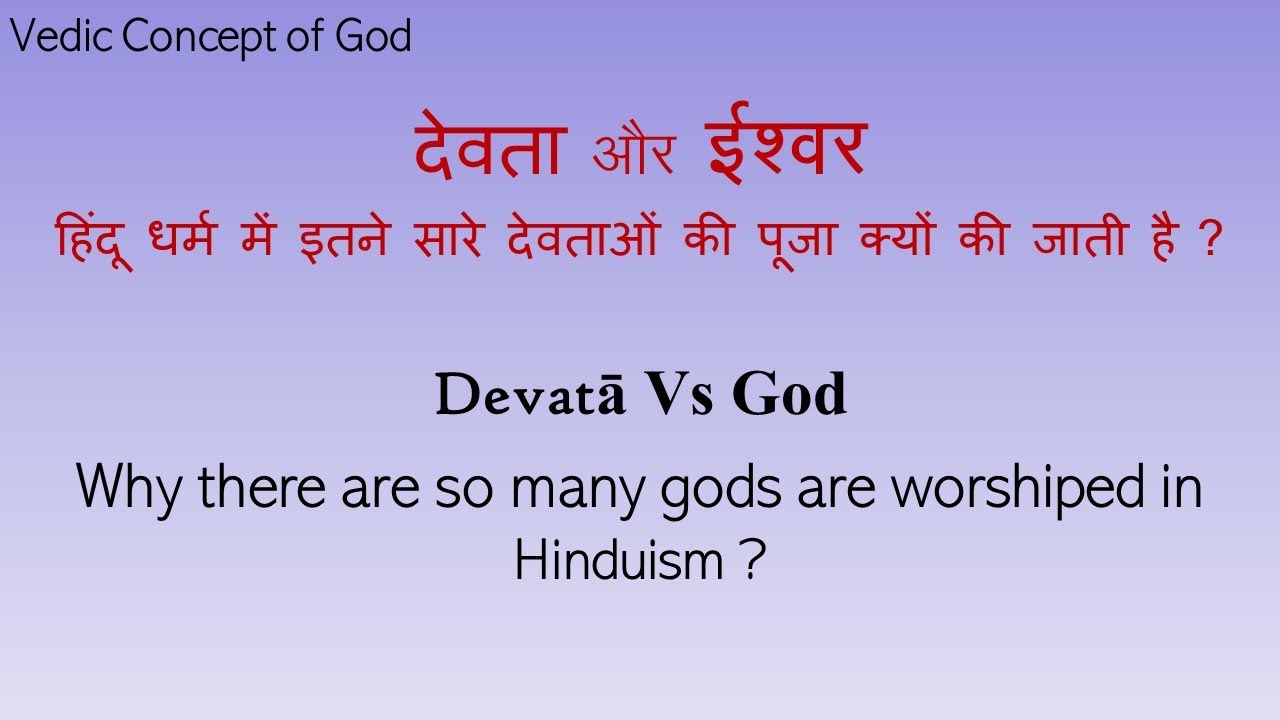 Vedic Concept of God

देवता और ईश्वर

हिंदू धर्म में इतने सारे देवताओं की पूजा क्यों की जाती है ?

Devatā Vs God

Why there are so many gods are worshiped in Hinduism ?